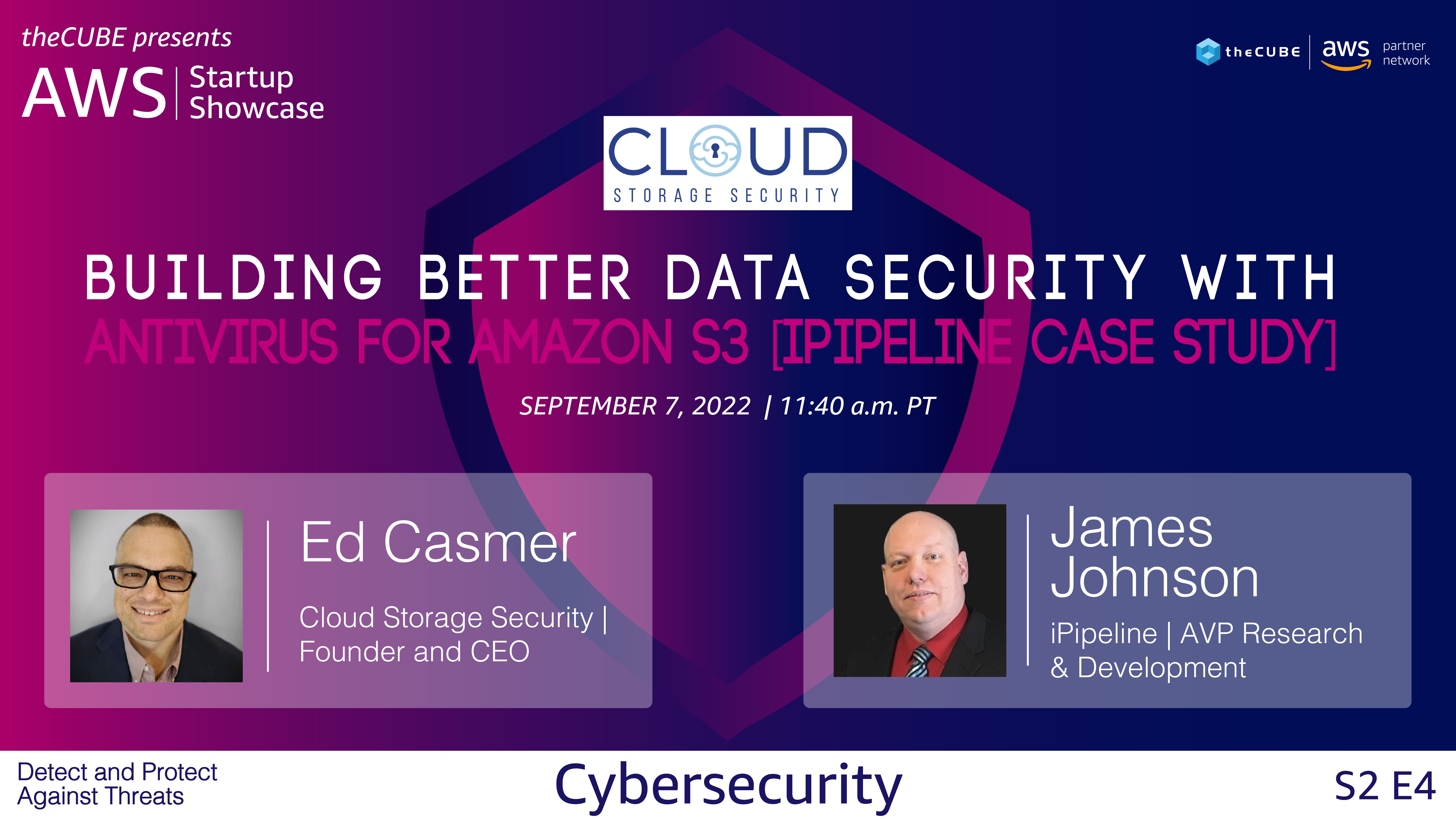 theCUBE presents
AWS | Startup Showcase

theCUBE | aws partner network

CLOUD
STORAGE SECURITY

BUILDING BETTER DATA SECURITY WITH
ANTIVIRUS FOR AMAZON S3 [IPIPELINE CASE STUDY]

SEPTEMBER 7, 2022 | 11:40 a.m. PT

Ed Casmer
Cloud Storage Security | Founder and CEO

James Johnson
iPipeline | AVP Research & Development

Detect and Protect Against Threats

Cybersecurity

S2 E4